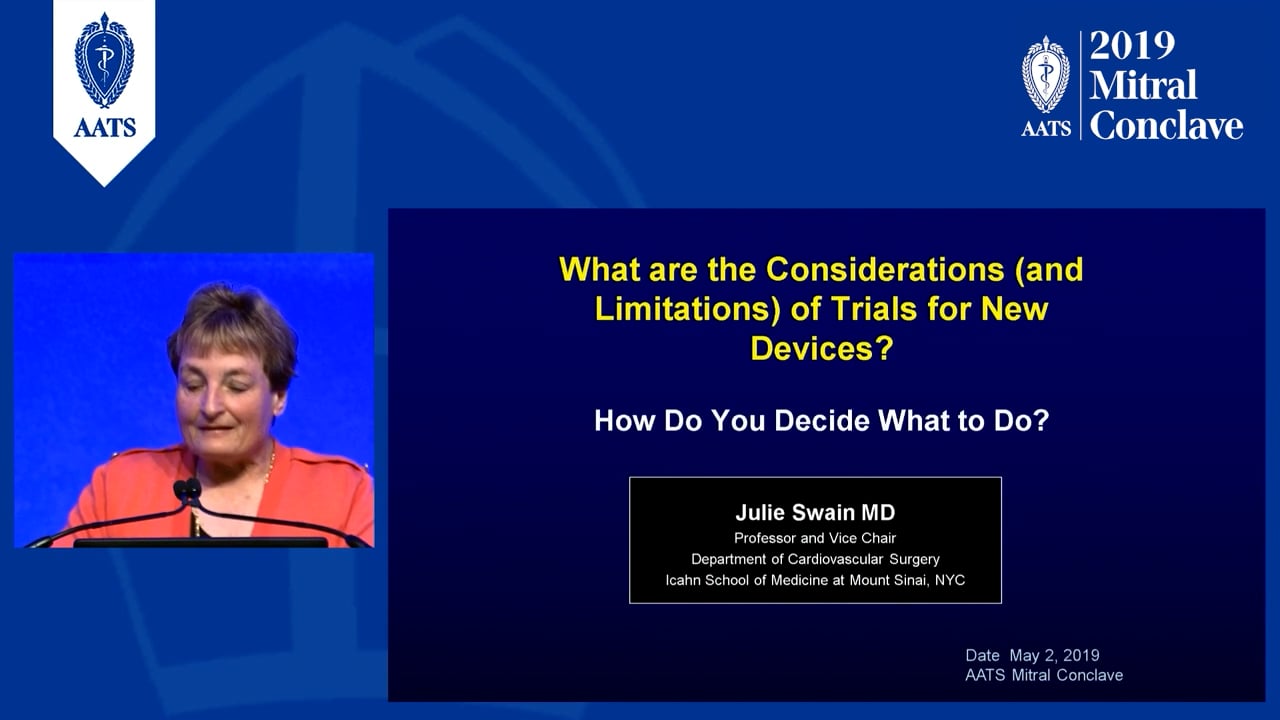 AATS

AATS 2019 Mitral Conclave

What are the Considerations (and Limitations) of Trials for New Devices?

How Do You Decide What to Do?

Julie Swain MD
Professor and Vice Chair
Department of Cardiovascular Surgery
Icahn School of Medicine at Mount Sinai, NYC

Date May 2, 2019
AATS Mitral Conclave